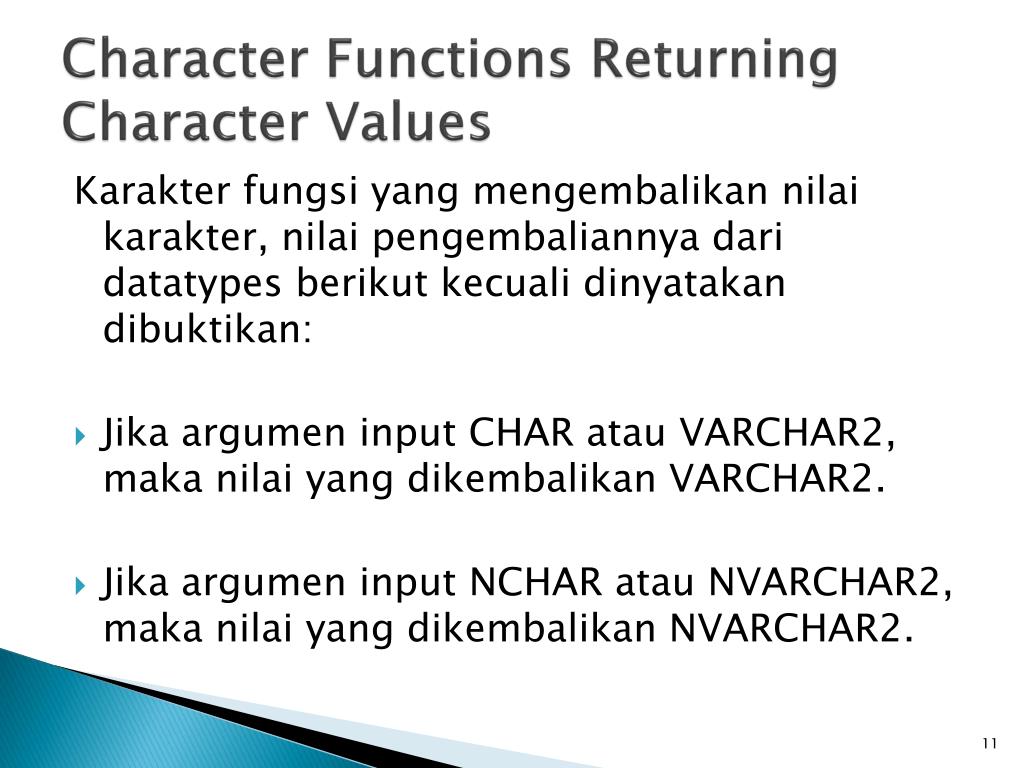 Character Functions Returning Character Values

Karakter fungsi yang mengembalikan nilai karakter, nilai pengembaliannya dari datatypes berikut kecuali dinyatakan dibuktikan:

Jika argumen input CHAR atau VARCHAR2, maka nilai yang dikembalikan VARCHAR2.

Jika argumen input NCHAR atau NVARCHAR2, maka nilai yang dikembalikan NVARCHAR2.

11